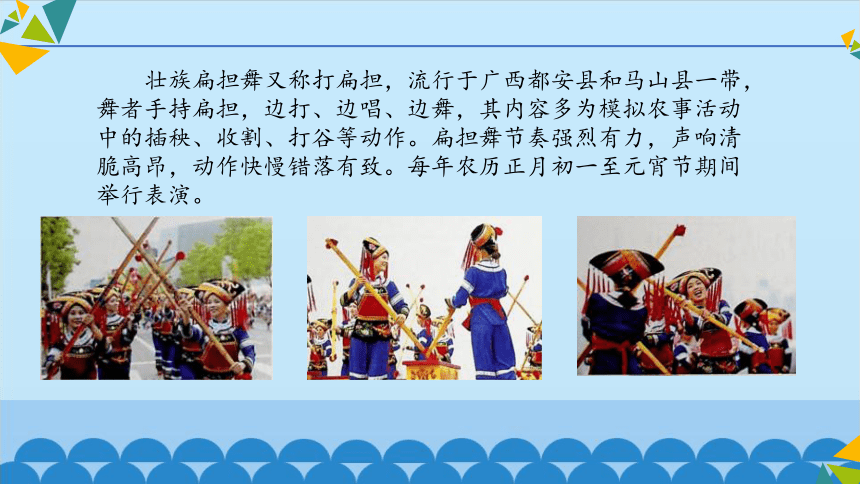 壮族扁担舞又称打扁担，流行于广西都安县和马山县一带，舞者手持扁担，边打、边唱、边舞，其内容多为模拟农事活动中的插秧、收割、打谷等动作。扁担舞节奏强烈有力，声响清脆高昂，动作快慢错落有致。每年农历正月初一至元宵节期间举行表演。